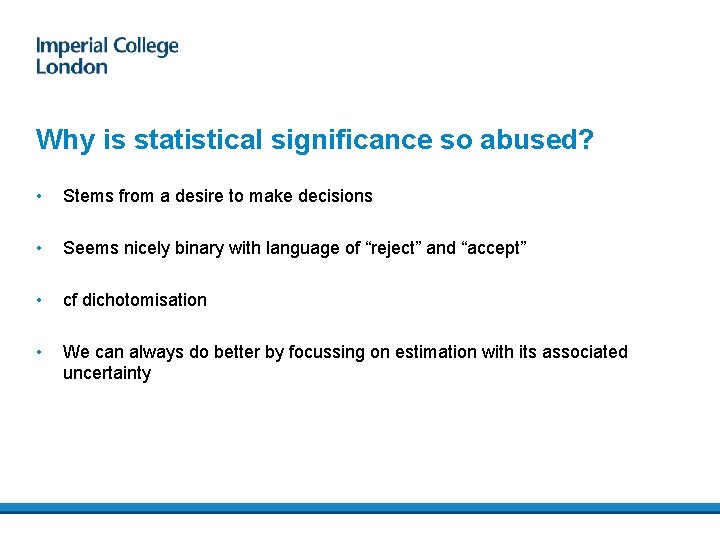 Imperial College London

Why is statistical significance so abused?

• Stems from a desire to make decisions

• Seems nicely binary with language of “reject” and “accept”

• cf dichotomisation

• We can always do better by focussing on estimation with its associated uncertainty